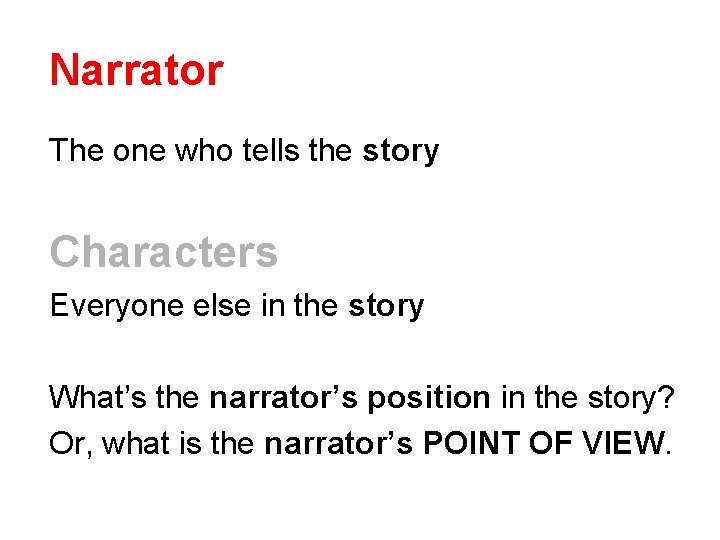 Narrator

The one who tells the story

Characters

Everyone else in the story

What's the narrator's position in the story?
Or, what is the narrator's POINT OF VIEW.